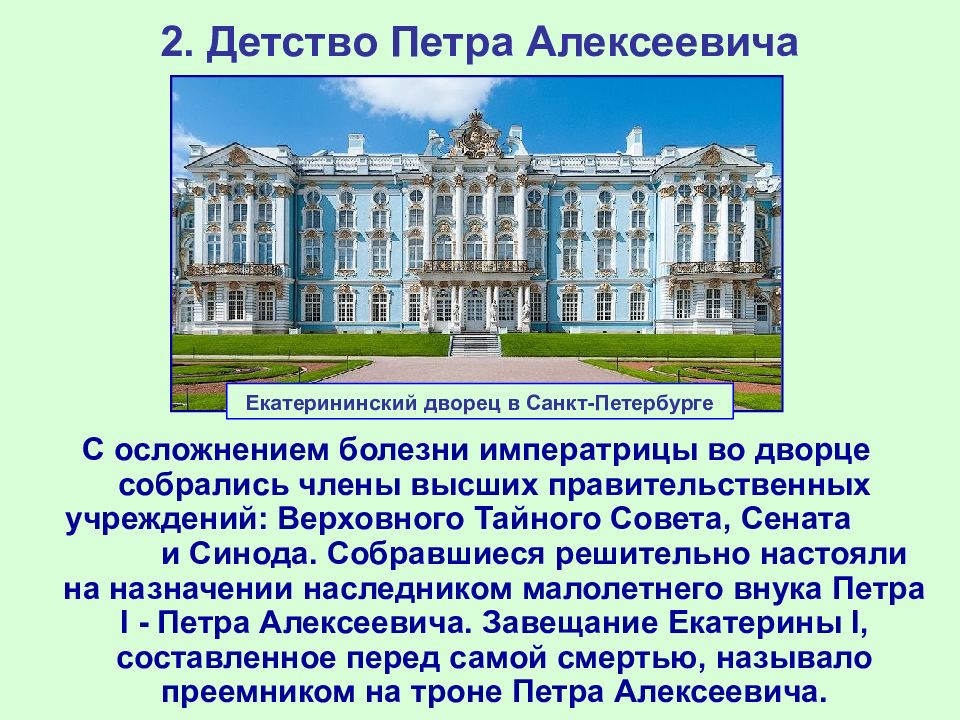 2. Детство Петра Алексеевича

Екатерининский дворец в Санкт-Петербурге

С осложнением болезни императрицы во дворце собрались члены высших правительственных учреждений: Верховного Тайного Совета, Сената и Синода. Собравшиеся решительно настояли на назначении наследником малолетнего внука Петра I - Петра Алексеевича. Завещание Екатерины I, составленное перед самой смертью, называло преемником на троне Петра Алексеевича.